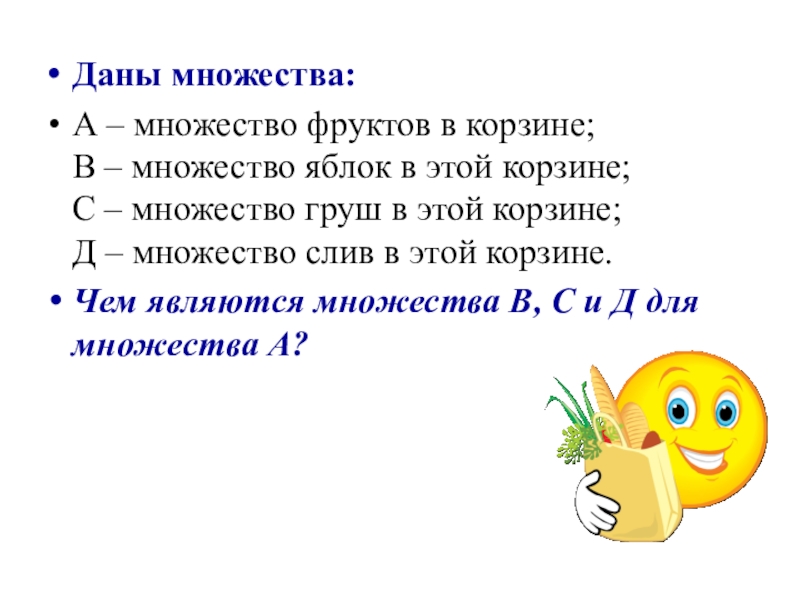 • Даны множества:

• А – множество фруктов в корзине;
В – множество яблок в этой корзине;
С – множество груш в этой корзине;
Д – множество слив в этой корзине.

• Чем являются множества В, С и Д для множества А?